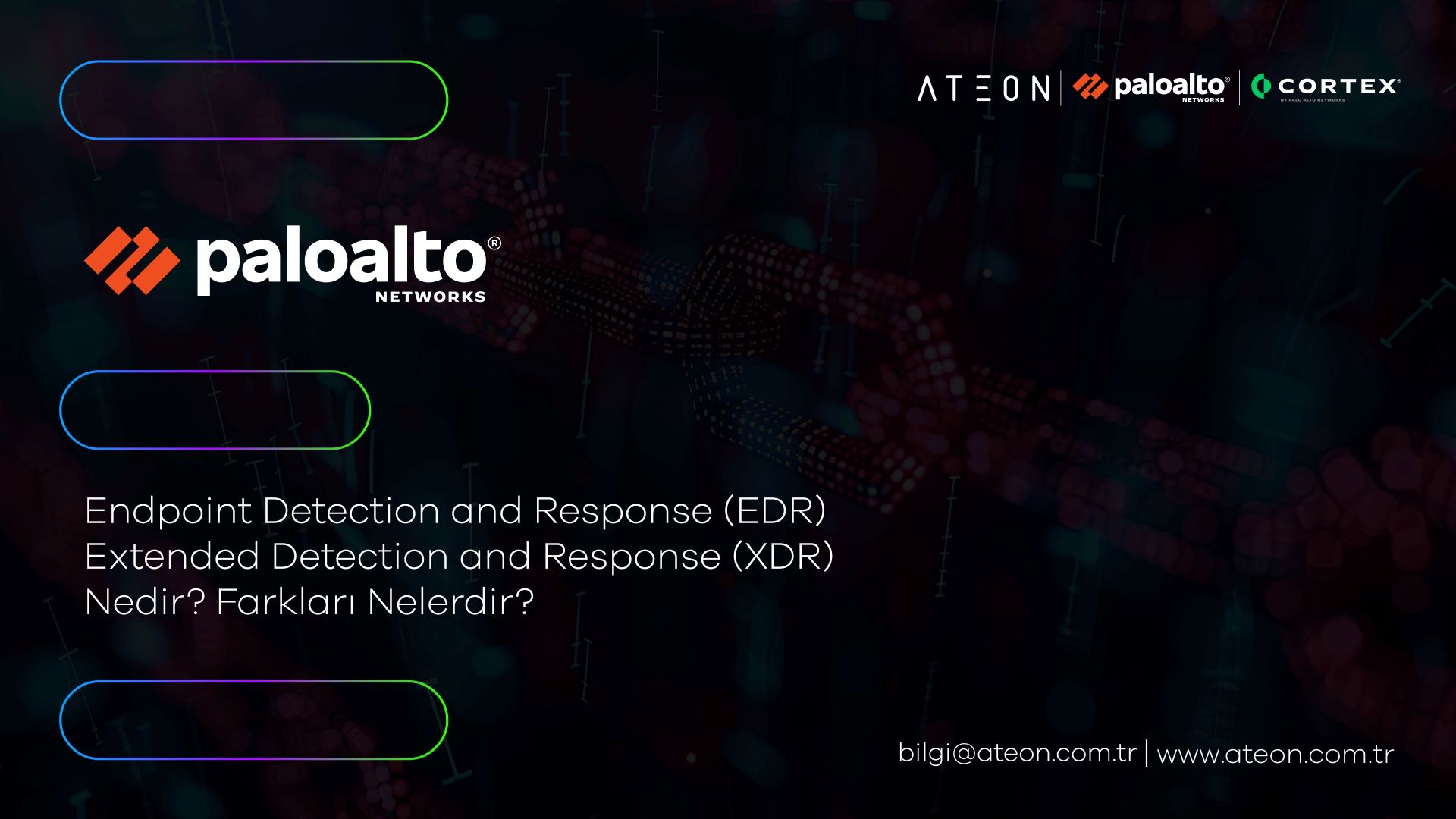 ATEON | paloalto® NETWORKS | CORTEX® BY PALO ALTO NETWORKS

paloalto® NETWORKS

Endpoint Detection and Response (EDR) Extended Detection and Response (XDR) Nedir? Farkları Nelerdir?

bilgi@ateon.com.tr | www.ateon.com.tr